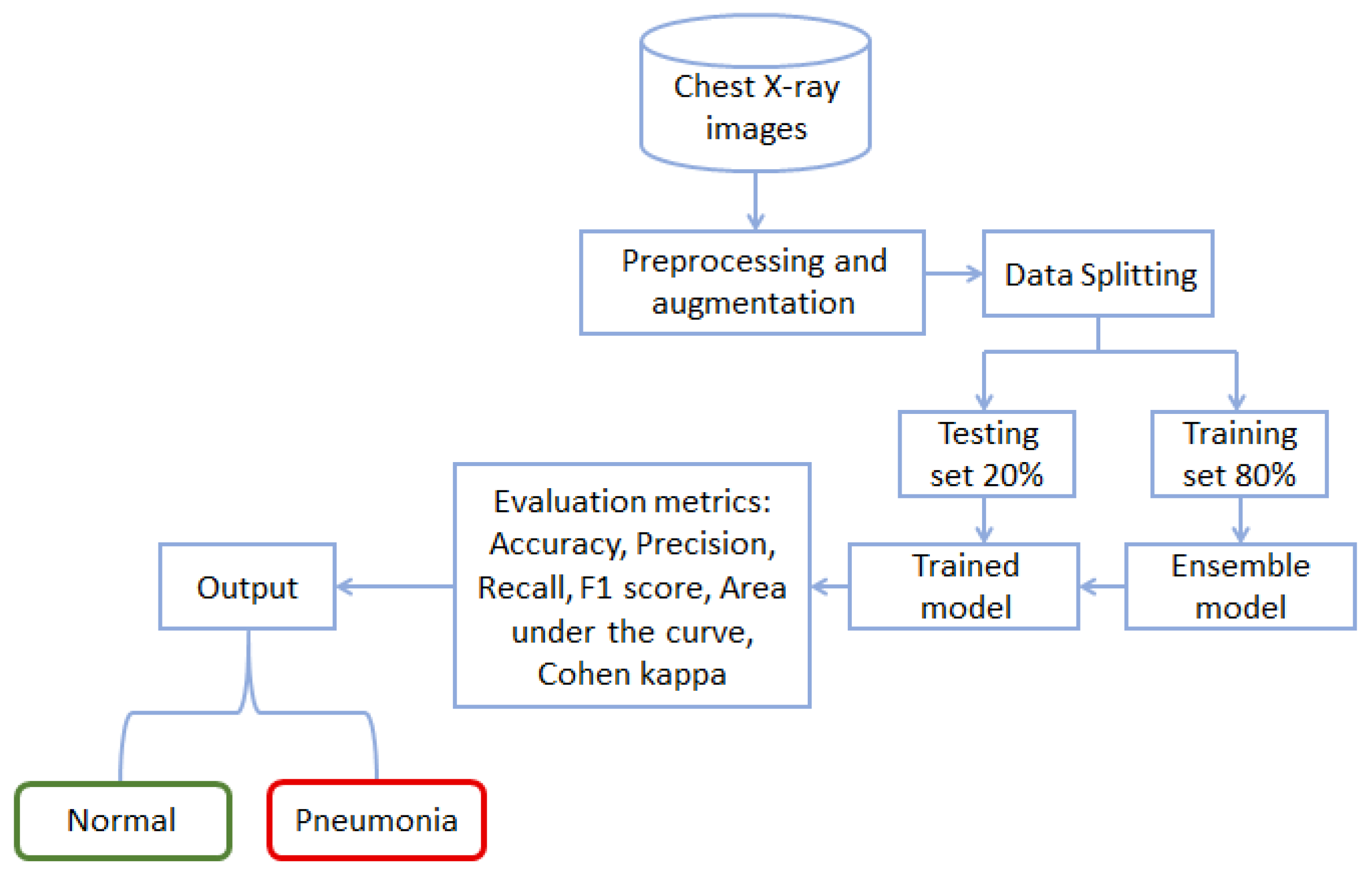 Chest X-ray images

Preprocessing and augmentation

Data Splitting

Testing set 20%

Training set 80%

Ensemble model

Trained model

Evaluation metrics: Accuracy, Precision, Recall, F1 score, Area under the curve, Cohen kappa

Output

Normal

Pneumonia